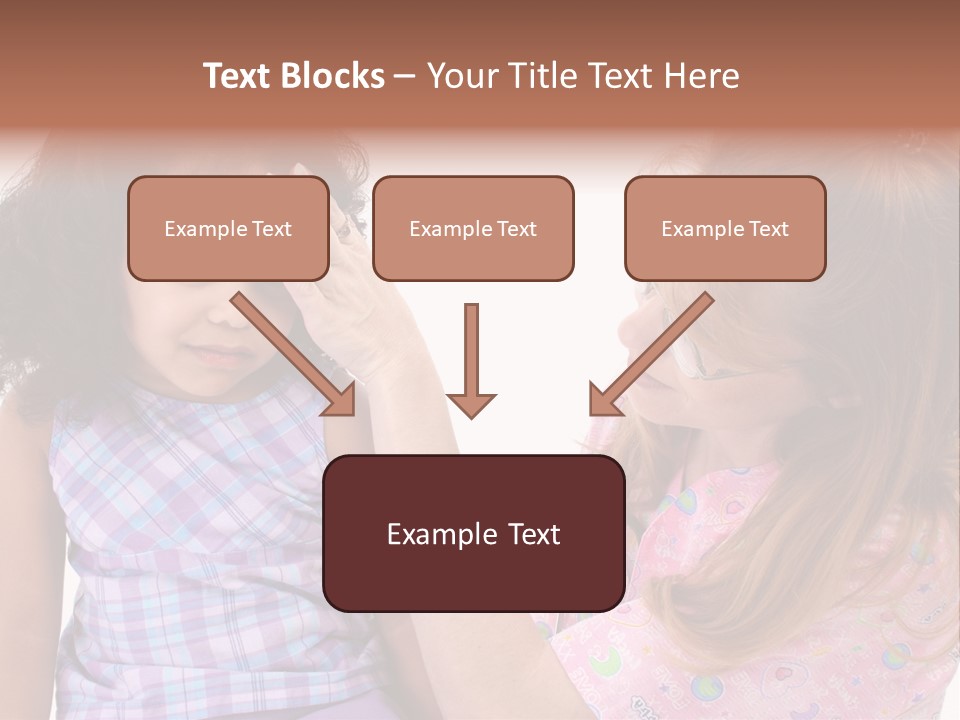 Text Blocks – Your Title Text Here

Example Text

Example Text

Example Text

Example Text